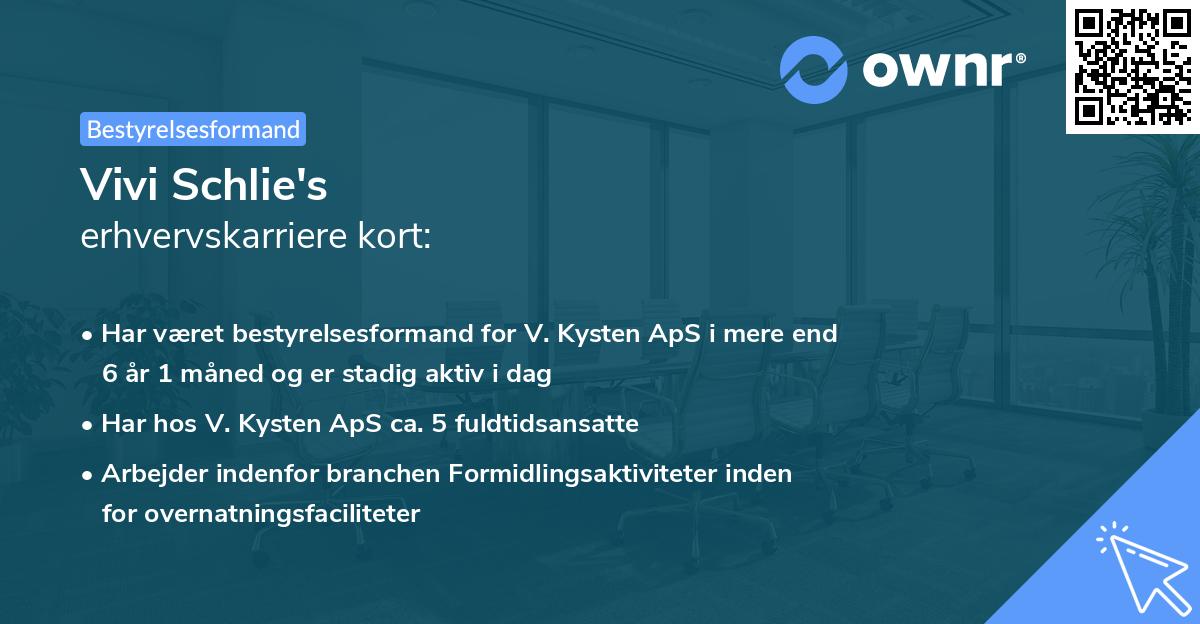 ownr®

Bestyrelsesformand

Vivi Schlie's
erhvervskarriere kort:

• Har været bestyrelsesformand for V. Kysten ApS i mere end 6 år 1 måned og er stadig aktiv i dag

• Har hos V. Kysten ApS ca. 5 fuldtidsansatte

• Arbejder indenfor branchen Formidlingsaktiviteter inden for overnatningsfaciliteter